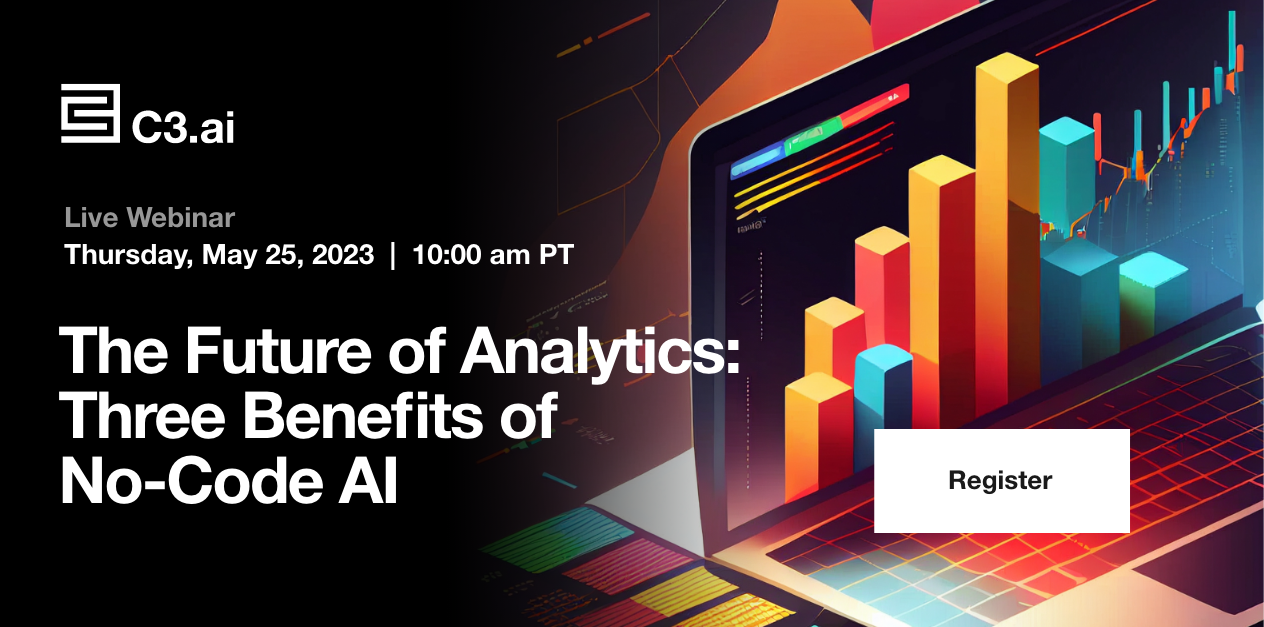 C3.ai

Live Webinar
Thursday, May 25, 2023 | 10:00 am PT

The Future of Analytics: Three Benefits of No-Code AI

Register